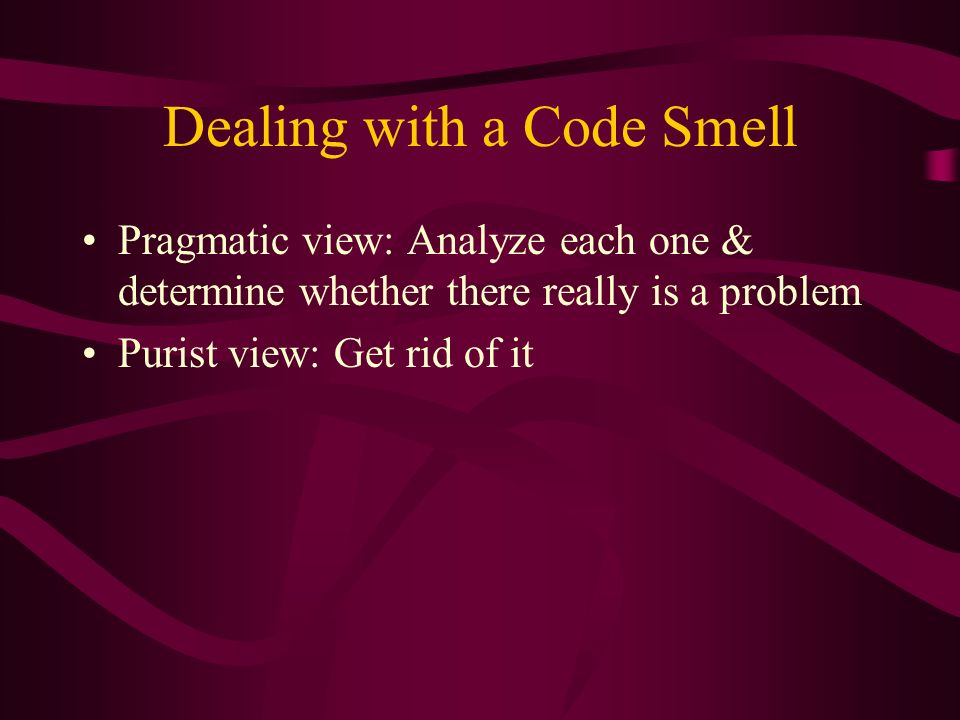 Dealing with a Code Smell

• Pragmatic view: Analyze each one & determine whether there really is a problem
• Purist view: Get rid of it